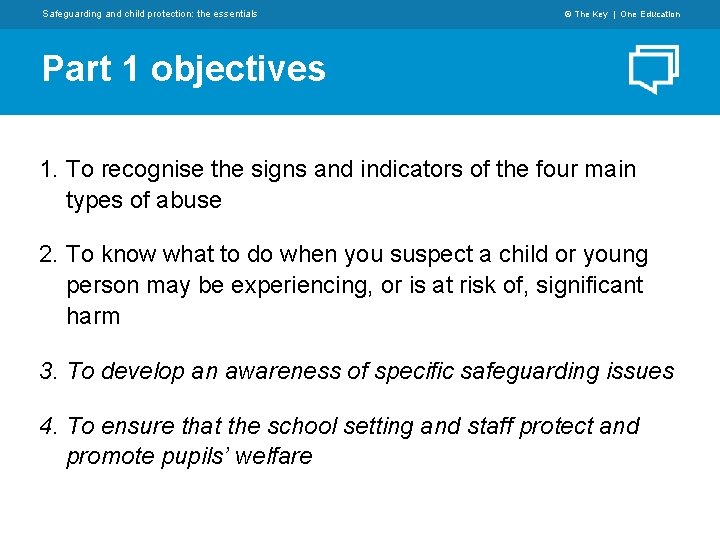 Safeguarding and child protection: the essentials

© The Key | One Education

Part 1 objectives

1. To recognise the signs and indicators of the four main types of abuse

2. To know what to do when you suspect a child or young person may be experiencing, or is at risk of, significant harm

3. To develop an awareness of specific safeguarding issues

4. To ensure that the school setting and staff protect and promote pupils' welfare